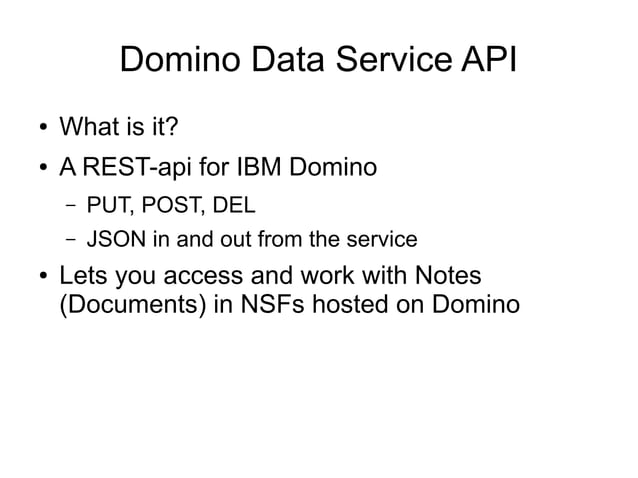 Domino Data Service API

• What is it?
• A REST-api for IBM Domino
  – PUT, POST, DEL
  – JSON in and out from the service
• Lets you access and work with Notes (Documents) in NSFs hosted on Domino